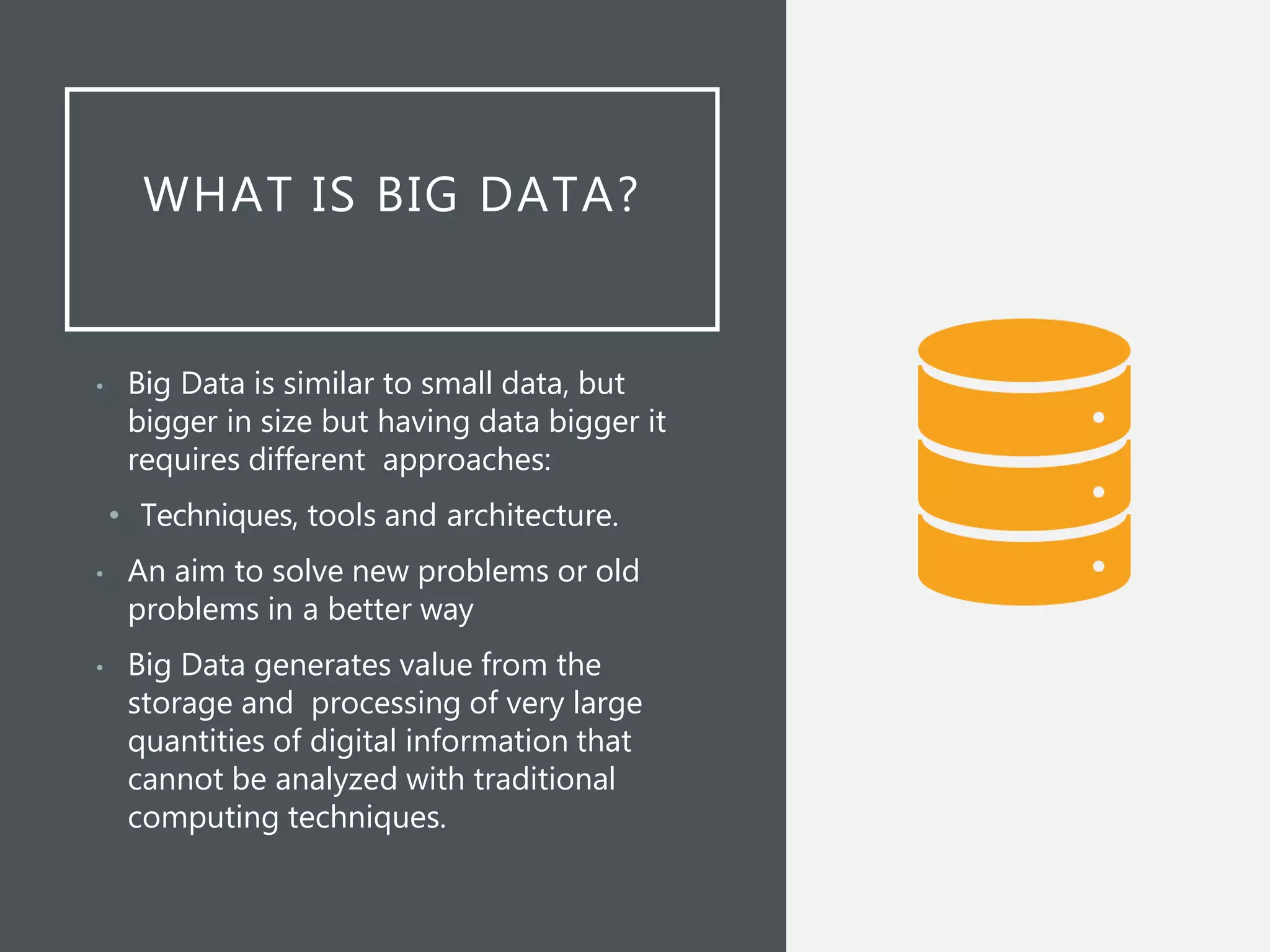 WHAT IS BIG DATA?

• Big Data is similar to small data, but bigger in size but having data bigger it requires different approaches:

• Techniques, tools and architecture.

• An aim to solve new problems or old problems in a better way

• Big Data generates value from the storage and processing of very large quantities of digital information that cannot be analyzed with traditional computing techniques.